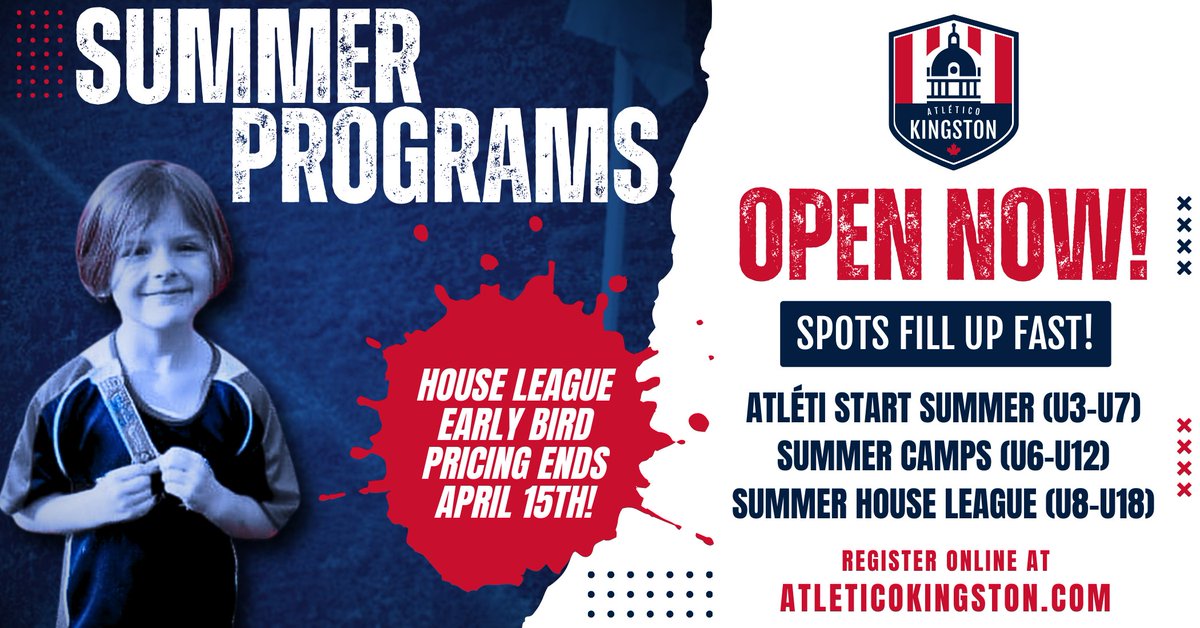 SUMMER PROGRAMS

HOUSE LEAGUE EARLY BIRD PRICING ENDS APRIL 15TH!

ATLÉTICO KINGSTON

OPEN NOW!

SPOTS FILL UP FAST!

ATLÉTI START SUMMER (U3-U7)
SUMMER CAMPS (U6-U12)
SUMMER HOUSE LEAGUE (U8-U18)

REGISTER ONLINE AT
ATLETICOKINGSTON.COM